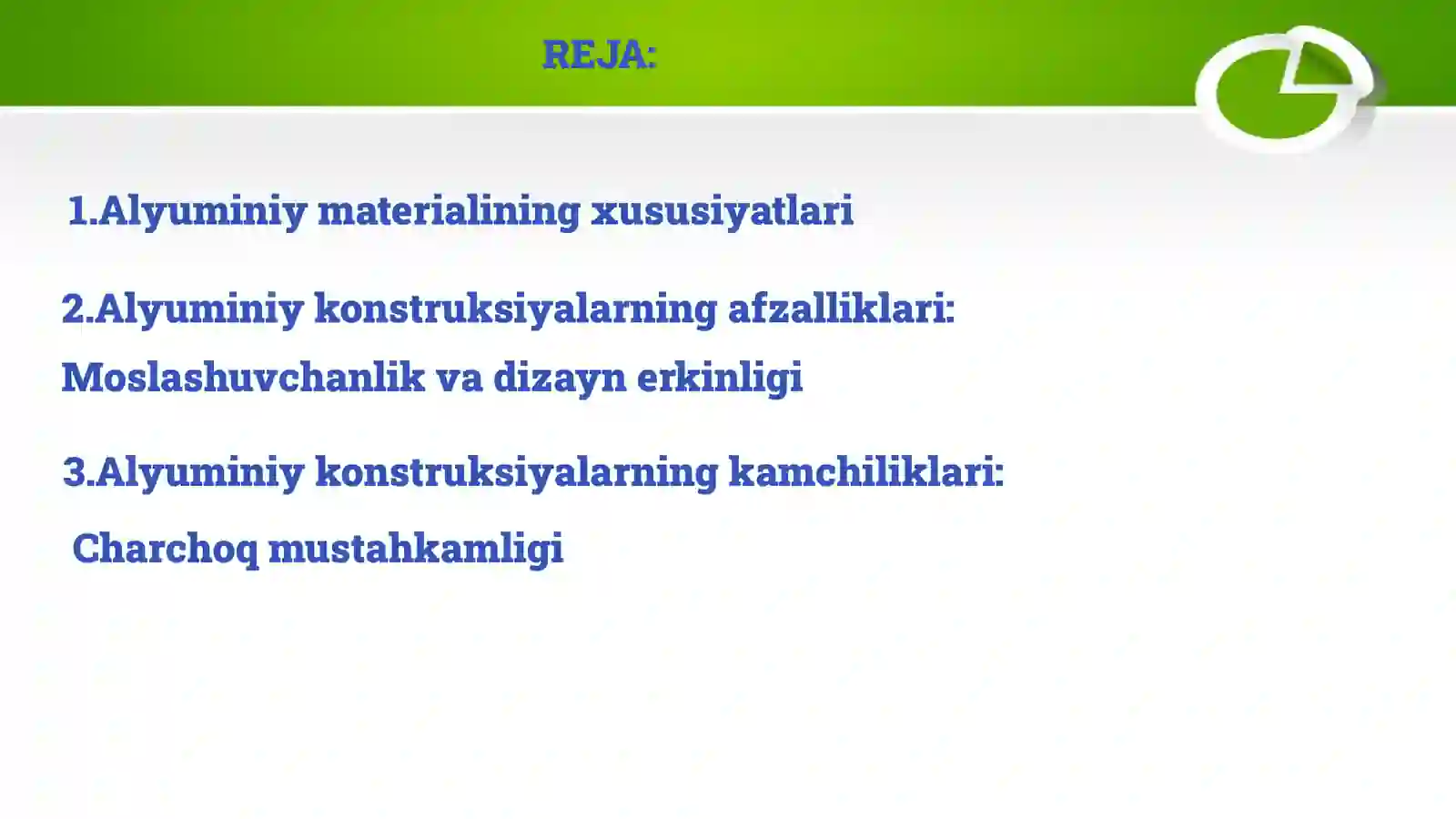 REJA:

1.Alyuminiy materialining xususiyatlari

2.Alyuminiy konstruksiyalarning afzalliklari:

Moslashuvchanlik va dizayn erkinligi

3.Alyuminiy konstruksiyalarning kamchiliklari:

Charchoq mustahkamligi